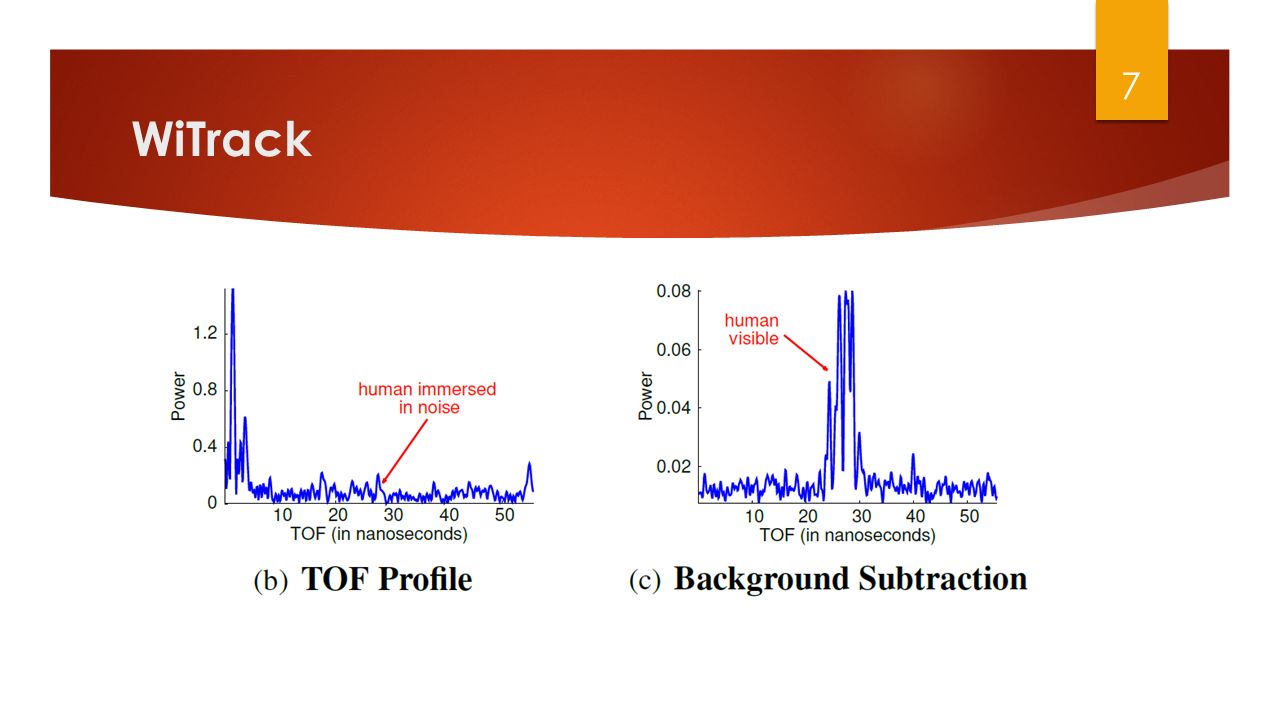 7

WiTrack

1.2
0.8
0.4
0
Power
human immersed in noise
10 20 30 40 50
TOF (in nanoseconds)

(b) TOF Profile

0.08
0.06
0.04
0.02
Power
human visible
10 20 30 40 50
TOF (in nanoseconds)

(c) Background Subtraction